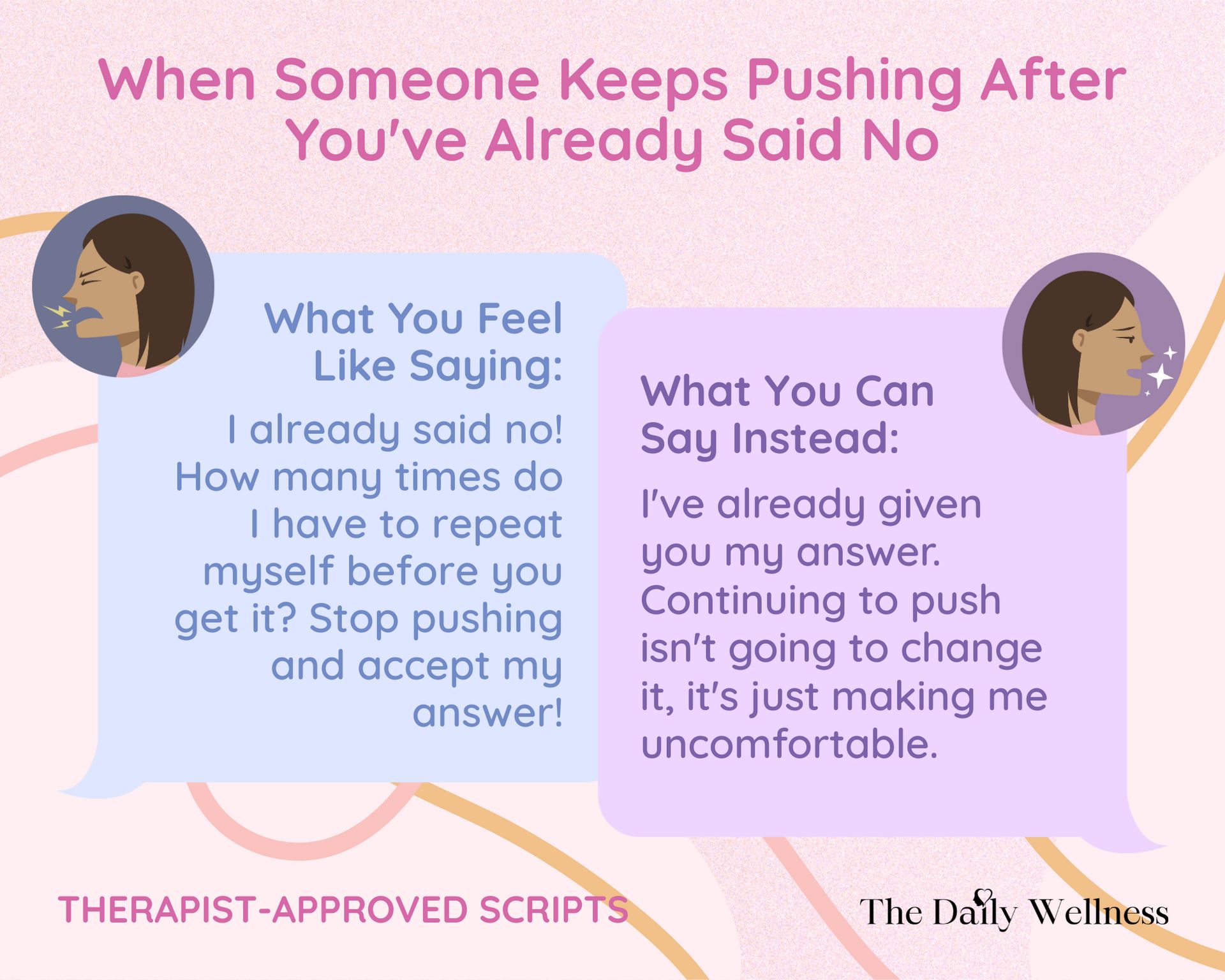 When Someone Keeps Pushing After You've Already Said No

What You Feel Like Saying:

I already said no! How many times do I have to repeat myself before you get it? Stop pushing and accept my answer!

What You Can Say Instead:

I've already given you my answer. Continuing to push isn't going to change it, it's just making me uncomfortable.

THERAPIST-APPROVED SCRIPTS

The Daily Wellness